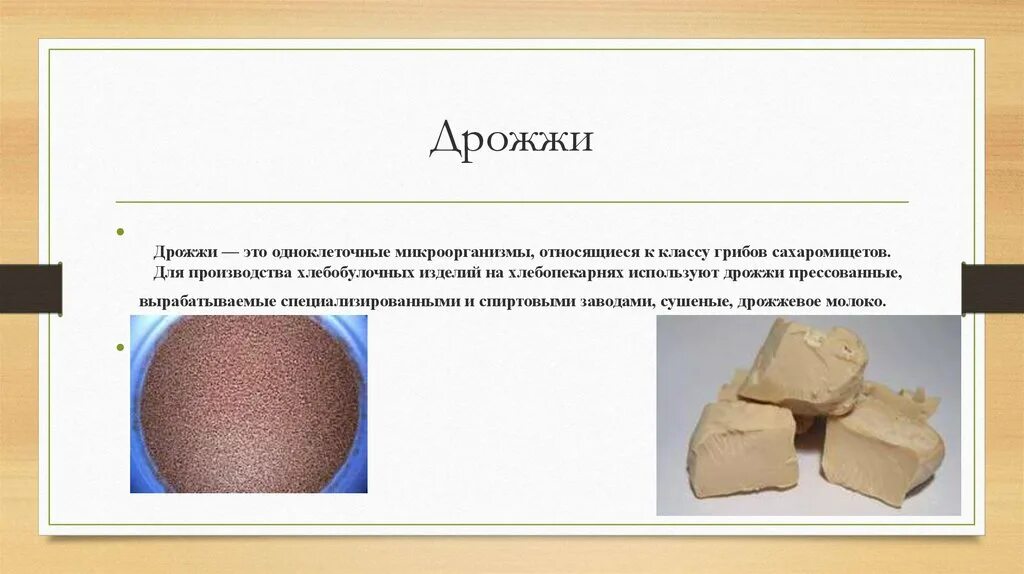 Дрожжи

Дрожжи — это одноклеточные микроорганизмы, относящиеся к классу грибов сахаромицетов. Для производства хлебобулочных изделий на хлебопекарнях используют дрожжи прессованные, вырабатываемые специализированными и спиртовыми заводами, сушеные, дрожжевое молоко.